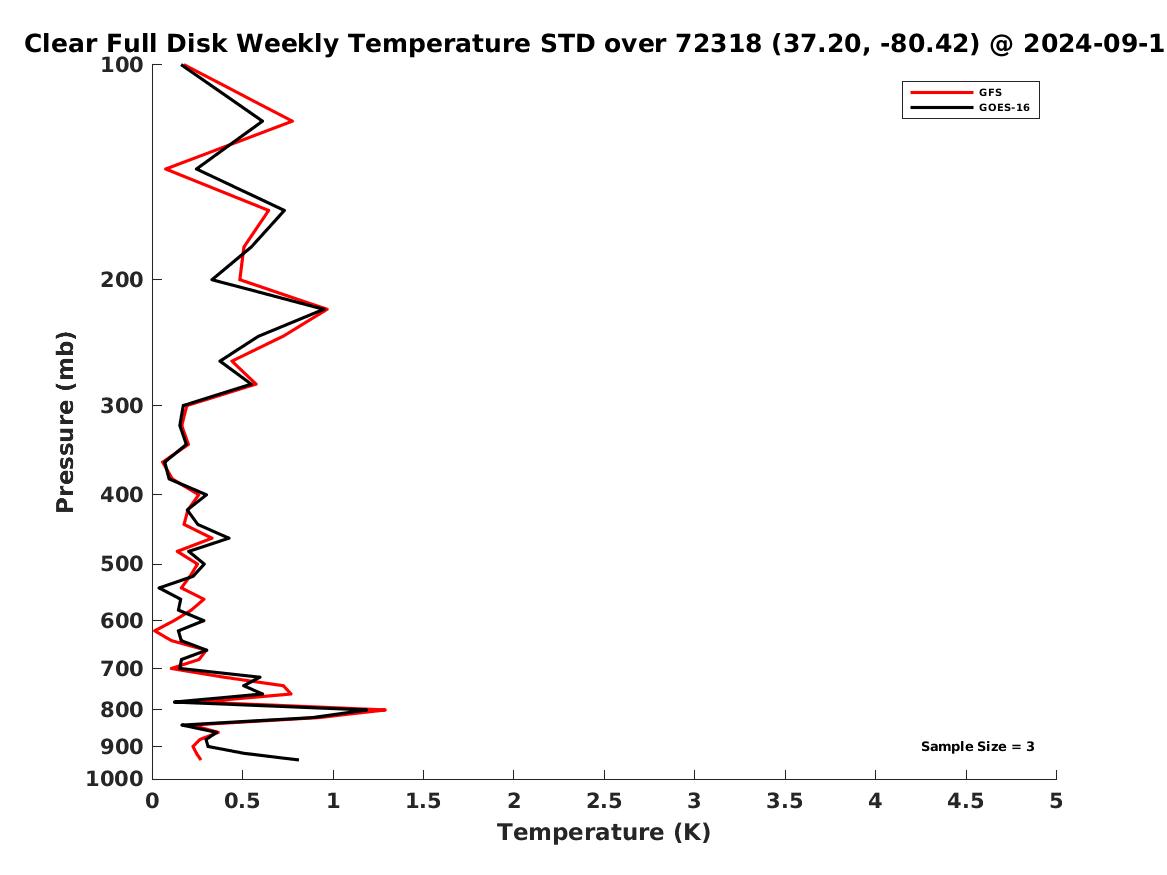 Clear Full Disk Weekly Temperature STD over 72318 (37.20, -80.42) @ 2024-09-1

GFS
GOES-16

Pressure (mb)

100
200
300
400
500
600
700
800
900
1000

Sample Size = 3

0
0.5
1
1.5
2
2.5
3
3.5
4
4.5
5

Temperature (K)